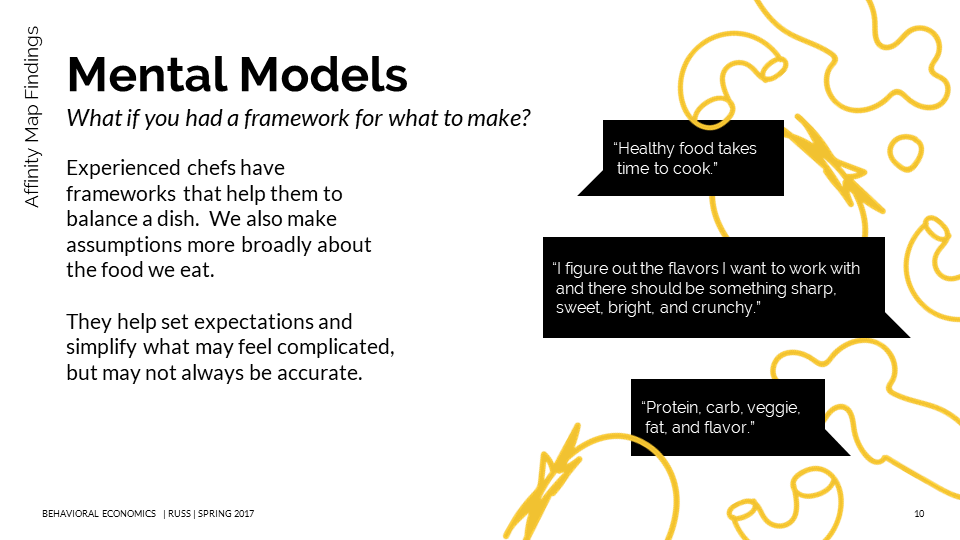 Affinity Map Findings

Mental Models

What if you had a framework for what to make?

Experienced chefs have frameworks that help them to balance a dish. We also make assumptions more broadly about the food we eat.

They help set expectations and simplify what may feel complicated, but may not always be accurate.

"Healthy food takes time to cook."

"I figure out the flavors I want to work with and there should be something sharp, sweet, bright, and crunchy."

"Protein, carb, veggie, fat, and flavor."

BEHAVIORAL ECONOMICS | RUSS | SPRING 2017

10